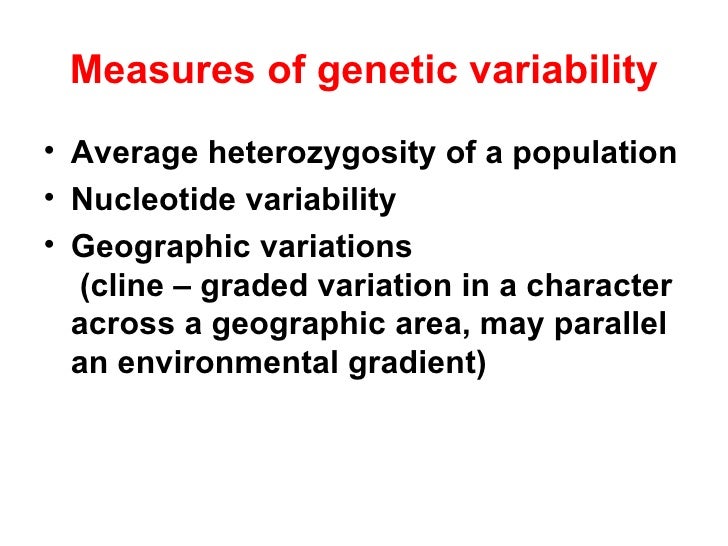 Measures of genetic variability

• Average heterozygosity of a population
• Nucleotide variability
• Geographic variations
(cline – graded variation in a character across a geographic area, may parallel an environmental gradient)